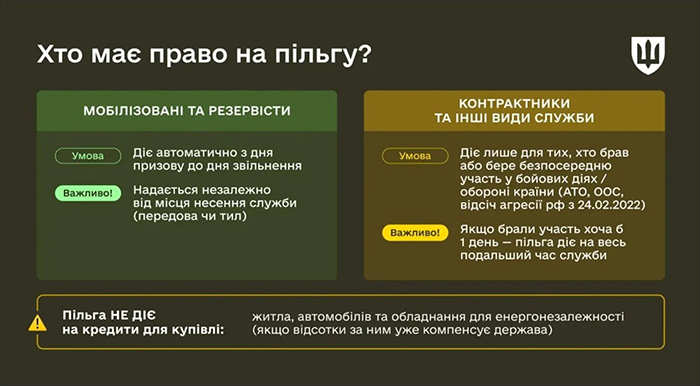 Хто має право на пільгу?

МОБІЛІЗОВАНІ ТА РЕЗЕРВІСТИ

Умова
Діє автоматично з дня призову до дня звільнення

Важливо!
Надається незалежно від місця несення служби (передова чи тил)

КОНТРАКТНИКИ ТА ІНШІ ВИДИ СЛУЖБИ

Умова
Діє лише для тих, хто брав або бере безпосередню участь у бойових діях / обороні країни (АТО, ООС, відсіч агресії рф з 24.02.2022)

Важливо!
Якщо брали участь хоча б 1 день — пільга діє на весь подальший час служби

Пільга НЕ ДІЄ на кредити для купівлі:
житла, автомобілів та обладнання для енергонезалежності (якщо відсотки за ним уже компенсує держава)